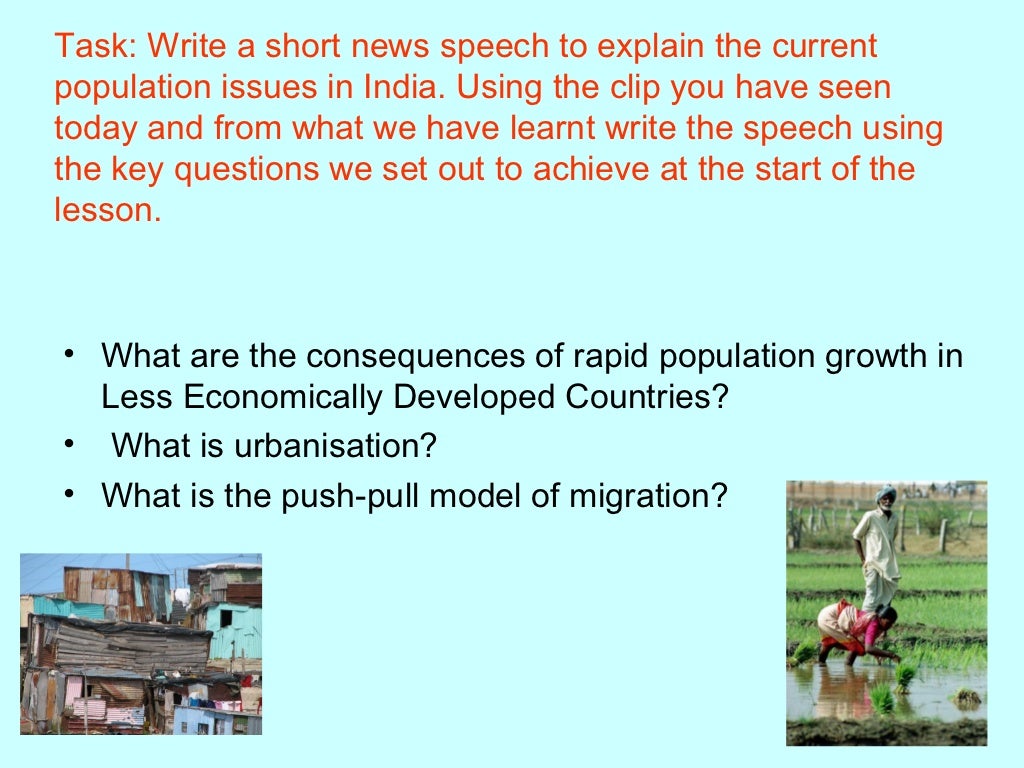 Task: Write a short news speech to explain the current population issues in India. Using the clip you have seen today and from what we have learnt write the speech using the key questions we set out to achieve at the start of the lesson.

• What are the consequences of rapid population growth in Less Economically Developed Countries?
• What is urbanisation?
• What is the push-pull model of migration?